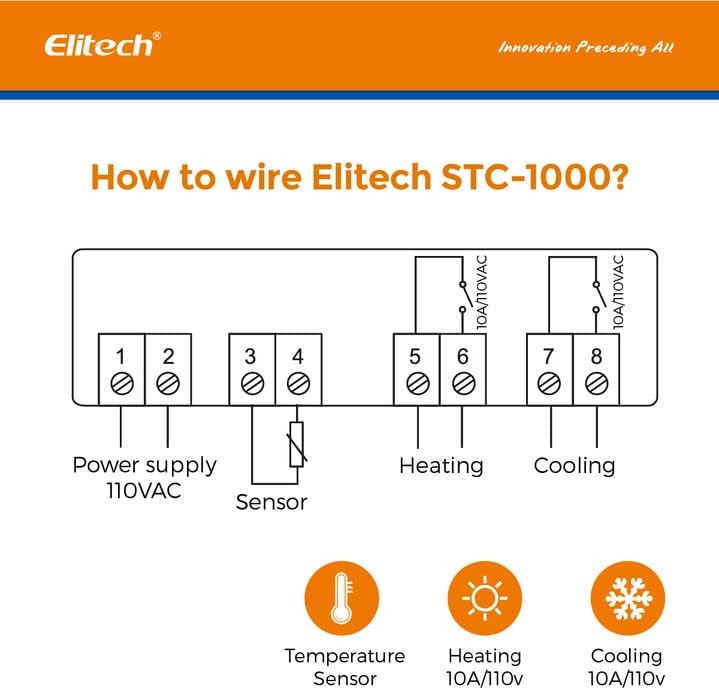 Elitech®

Innovation Preceding All

How to wire Elitech STC-1000?

10A/110VAC

10A/110VAC

1 2 3 4 5 6 7 8

Power supply
110VAC

Sensor

Heating

Cooling

Temperature
Sensor

Heating
10A/110v

Cooling
10A/110v